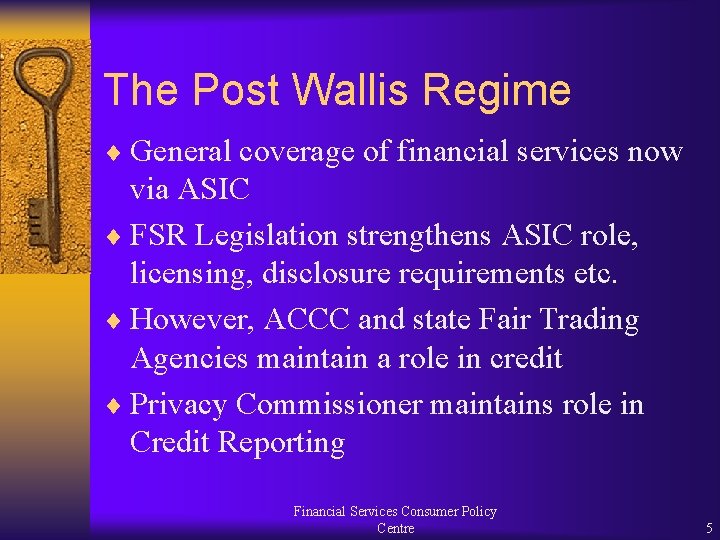 The Post Wallis Regime

♦ General coverage of financial services now via ASIC

♦ FSR Legislation strengthens ASIC role, licensing, disclosure requirements etc.

♦ However, ACCC and state Fair Trading Agencies maintain a role in credit

♦ Privacy Commissioner maintains role in Credit Reporting

Financial Services Consumer Policy Centre

5